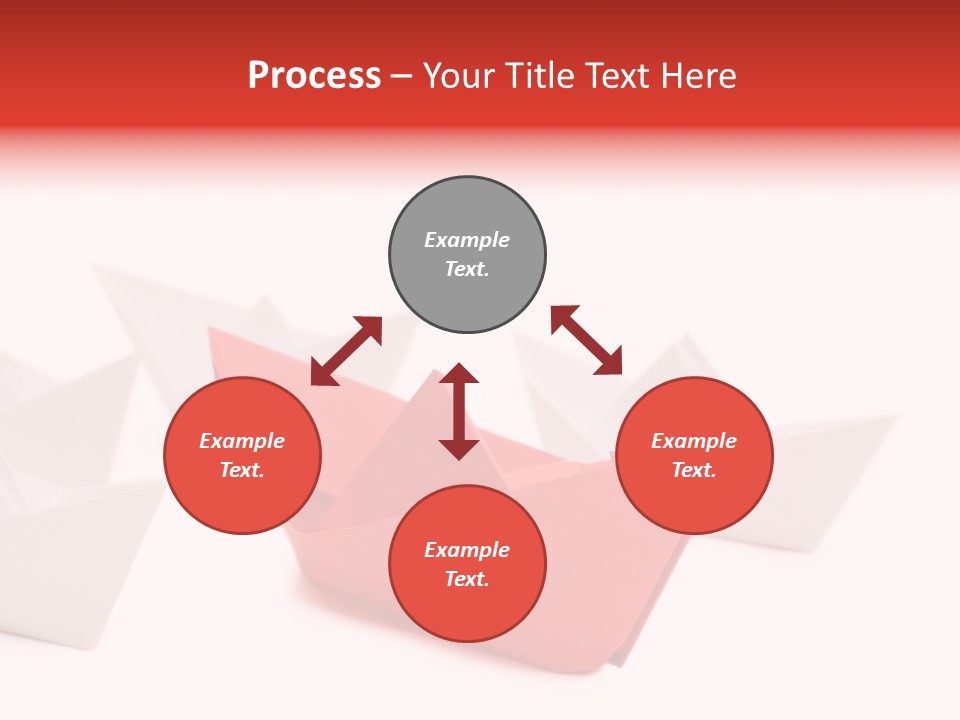 Process – Your Title Text Here

Example Text.

Example Text.

Example Text.

Example Text.